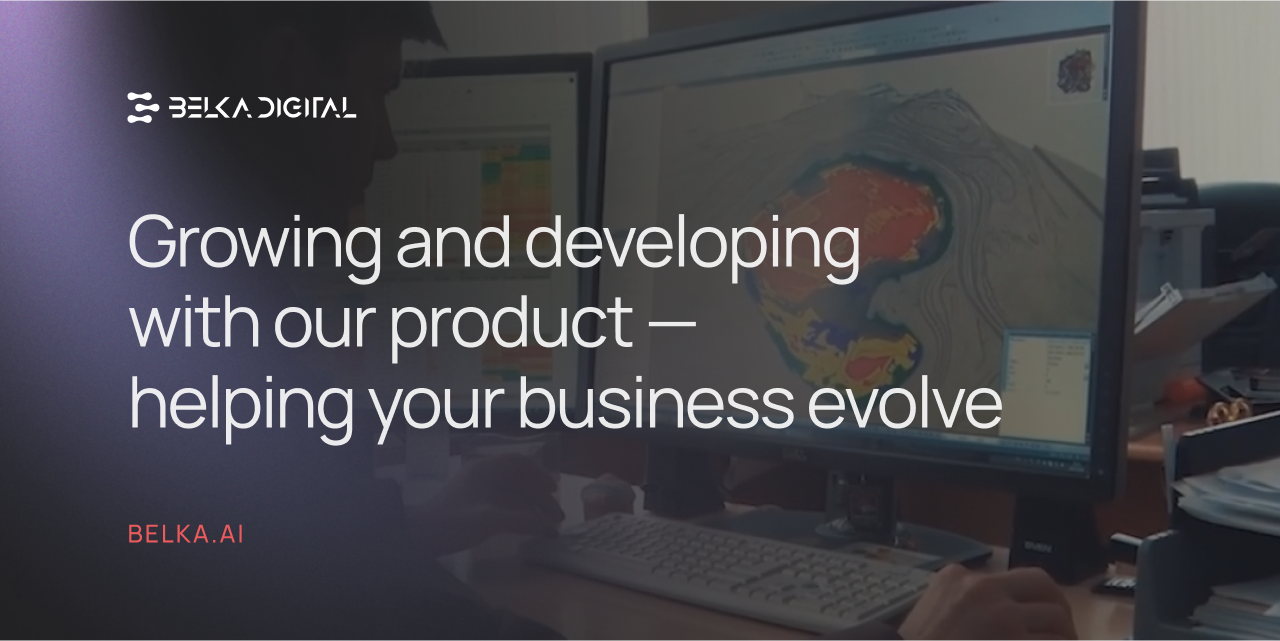 BELKA DIGITAL

Growing and developing with our product — helping your business evolve

BELKA.AI